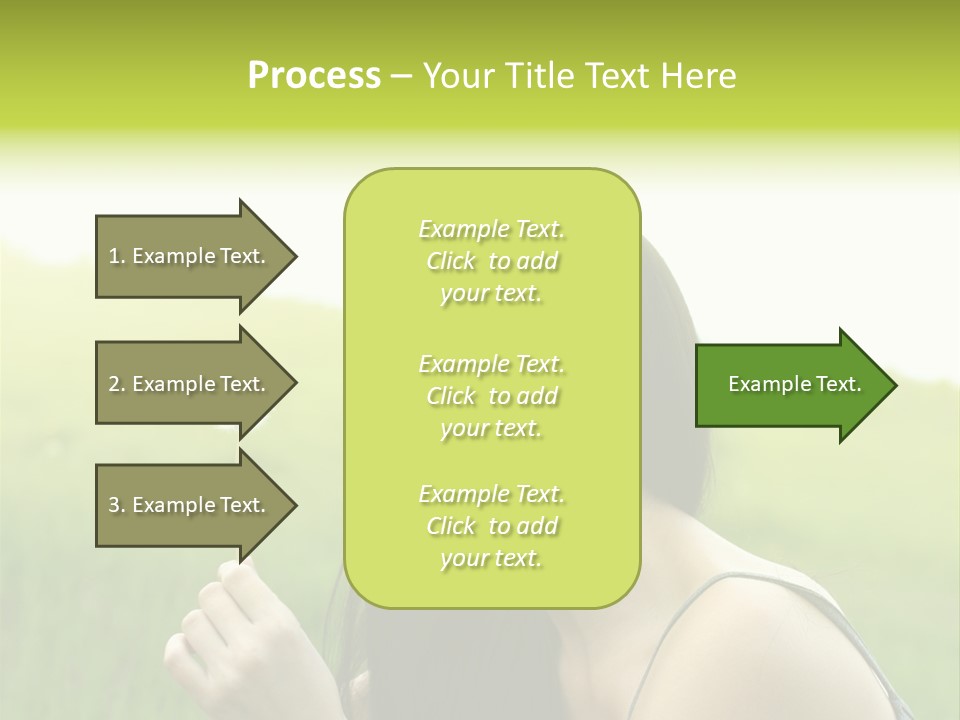 Process – Your Title Text Here

1. Example Text.

2. Example Text.

3. Example Text.

Example Text. Click to add your text.

Example Text. Click to add your text.

Example Text. Click to add your text.

Example Text.